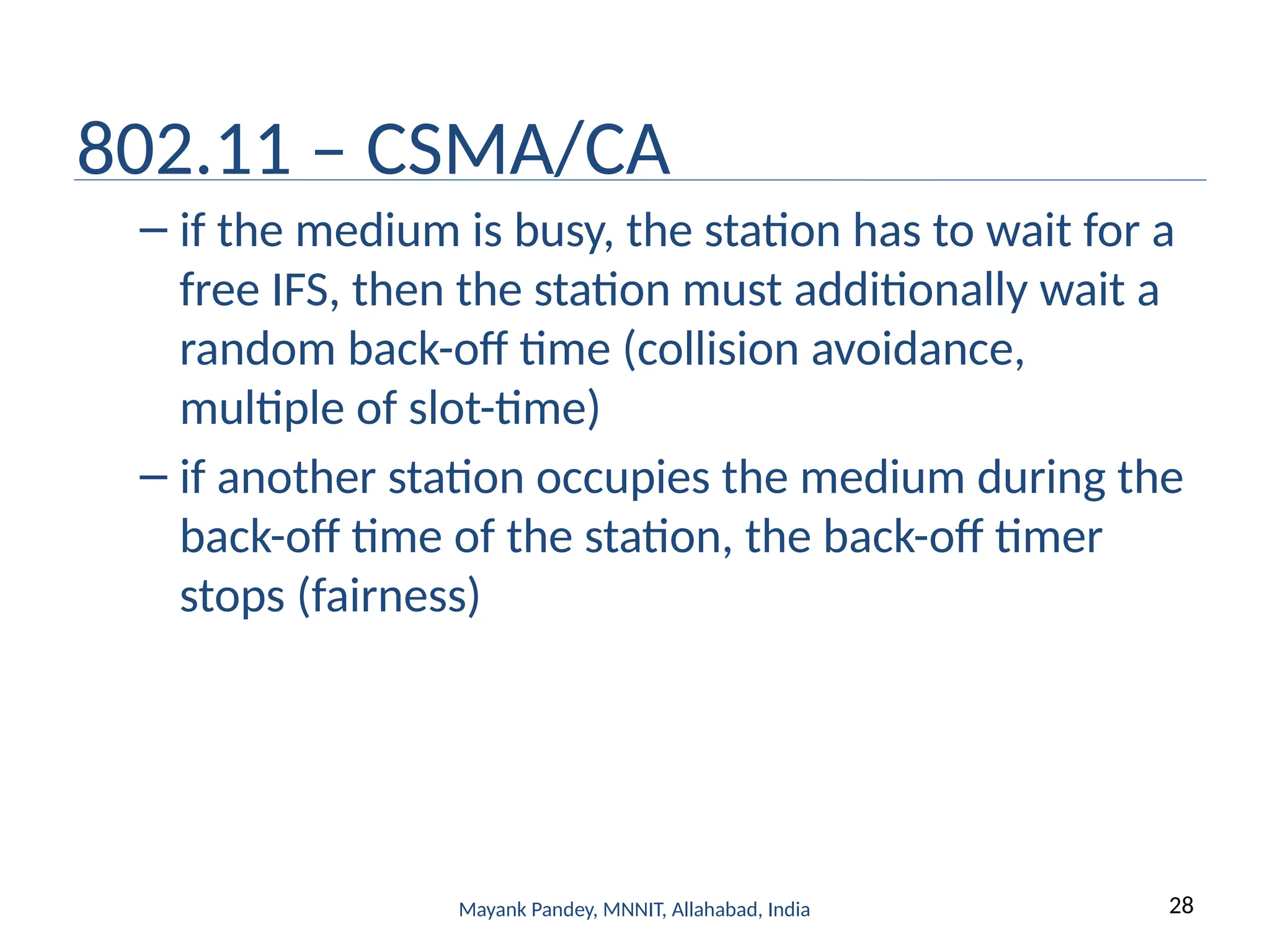 802.11 – CSMA/CA

– if the medium is busy, the station has to wait for a free IFS, then the station must additionally wait a random back-off time (collision avoidance, multiple of slot-time)

– if another station occupies the medium during the back-off time of the station, the back-off timer stops (fairness)

Mayank Pandey, MNNIT, Allahabad, India

28